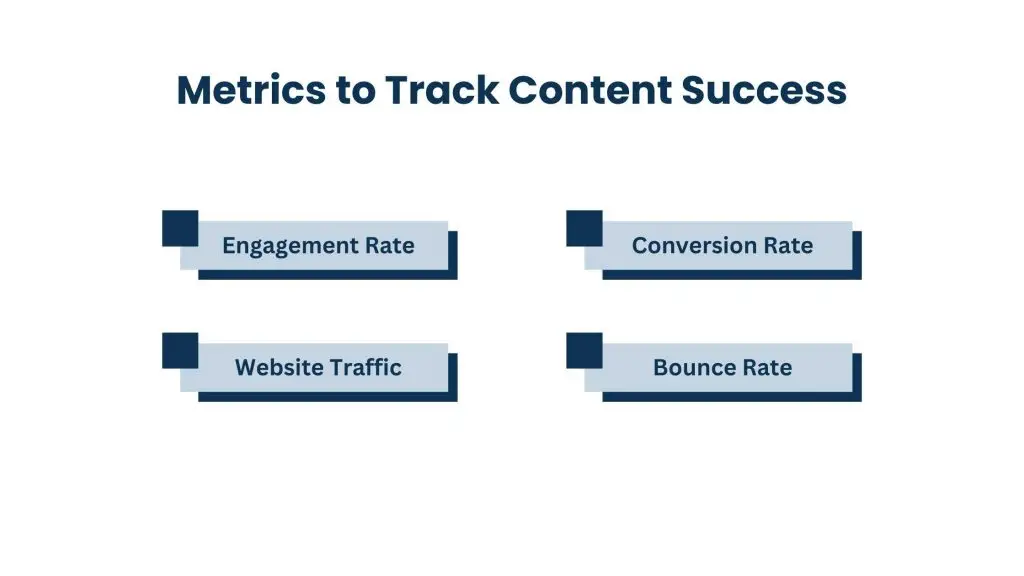 Metrics to Track Content Success

Engagement Rate

Conversion Rate

Website Traffic

Bounce Rate